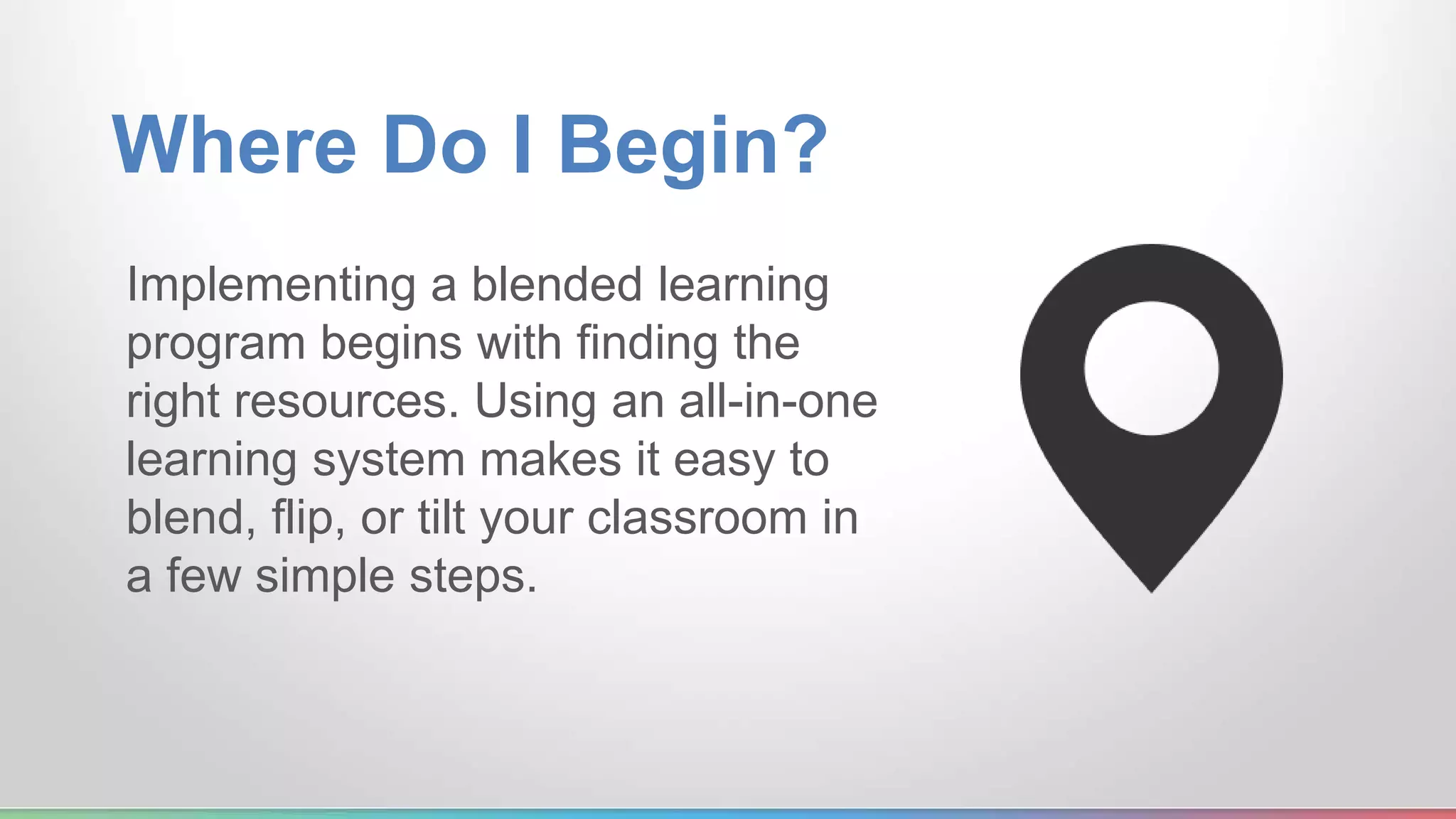 Where Do I Begin?

Implementing a blended learning program begins with finding the right resources. Using an all-in-one learning system makes it easy to blend, flip, or tilt your classroom in a few simple steps.